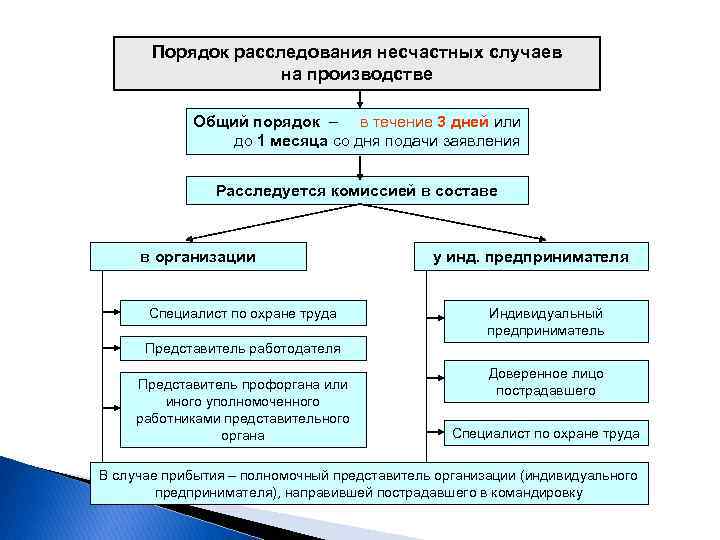 Порядок расследования несчастных случаев на производстве

Общий порядок – в течение 3 дней или до 1 месяца со дня подачи заявления

Расследуется комиссией в составе

в организации

Специалист по охране труда

Представитель работодателя

Представитель профоргана или иного уполномоченного работниками представительного органа

у инд. предпринимателя

Индивидуальный предприниматель

Доверенное лицо пострадавшего

Специалист по охране труда

В случае прибытия – полномочный представитель организации (индивидуального предпринимателя), направившей пострадавшего в командировку